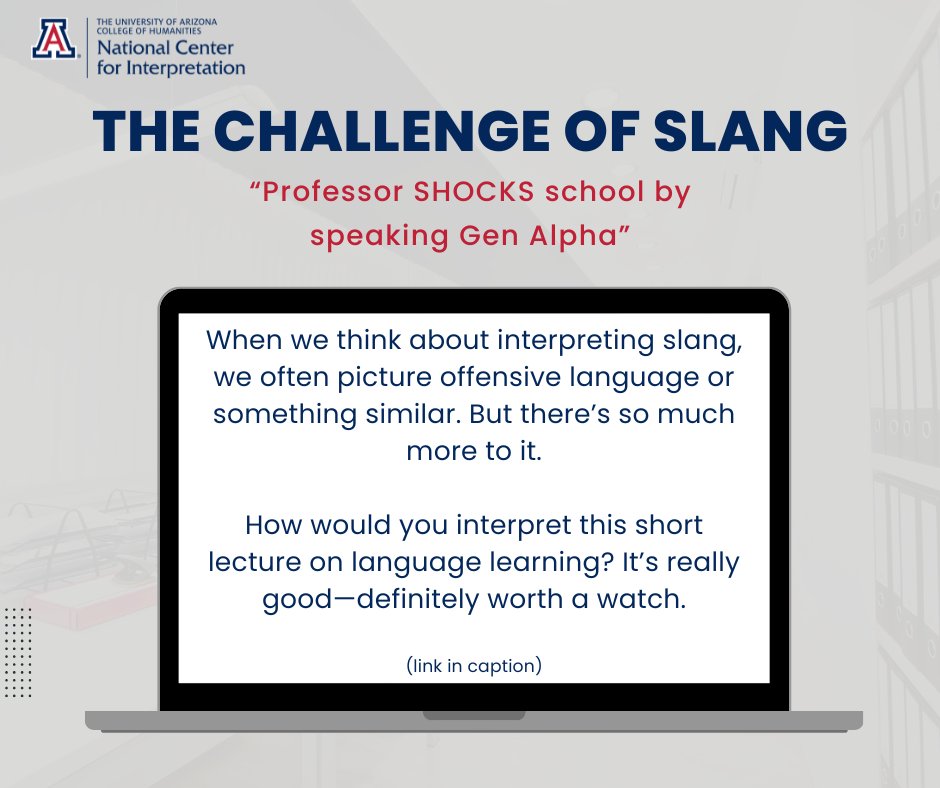 A

THE UNIVERSITY OF ARIZONA
COLLEGE OF HUMANITIES
National Center for Interpretation

THE CHALLENGE OF SLANG

“Professor SHOCKS school by speaking Gen Alpha”

When we think about interpreting slang, we often picture offensive language or something similar. But there’s so much more to it.

How would you interpret this short lecture on language learning? It’s really good—definitely worth a watch.

(link in caption)